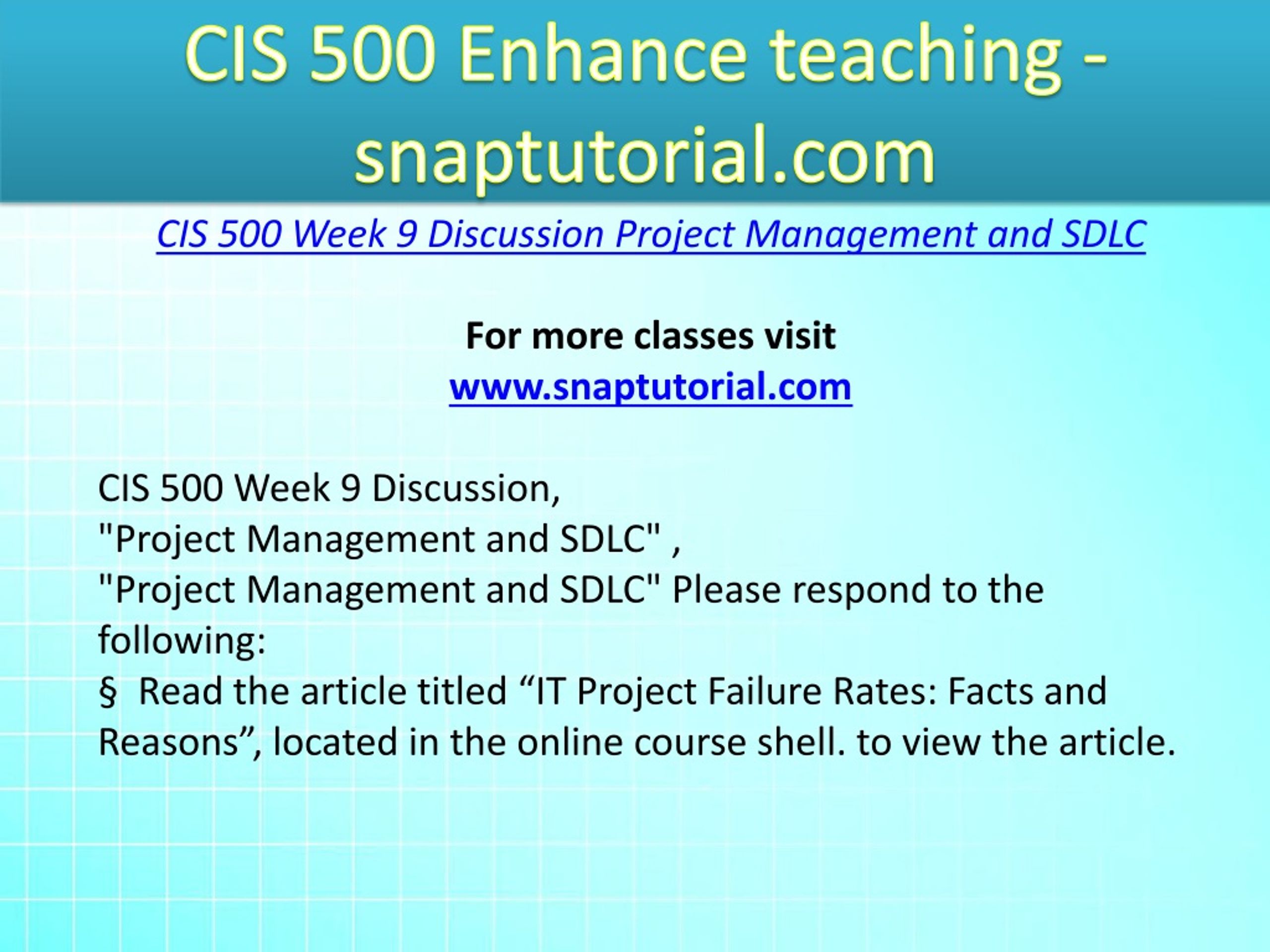 CIS 500 Enhance teaching - snaptutorial.com

CIS 500 Week 9 Discussion Project Management and SDLC

For more classes visit
www.snaptutorial.com

CIS 500 Week 9 Discussion,
"Project Management and SDLC" ,
"Project Management and SDLC" Please respond to the following:
§ Read the article titled “IT Project Failure Rates: Facts and Reasons”, located in the online course shell. to view the article.